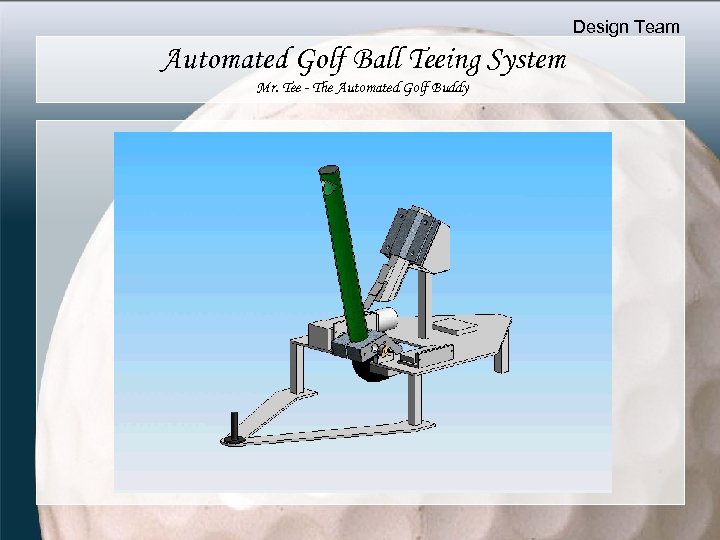 Design Team

Automated Golf Ball Teeing System

Mr. Tee - The Automated Golf Buddy